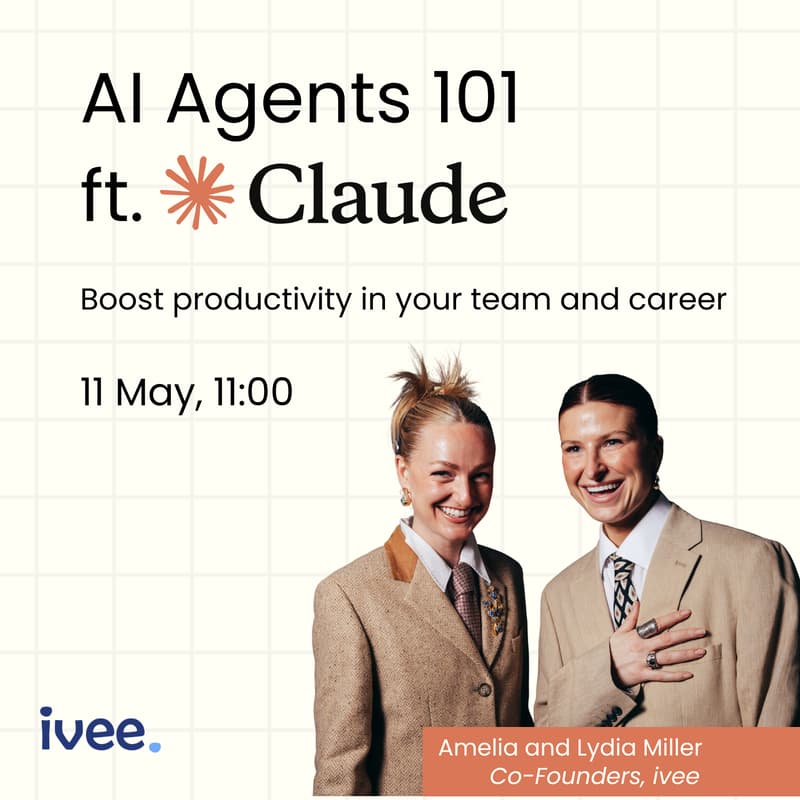 AI Agents 101
ft. Claude

Boost productivity in your team and career

11 May, 11:00

ivee.

Amelia and Lydia Miller
Co-Founders, ivee